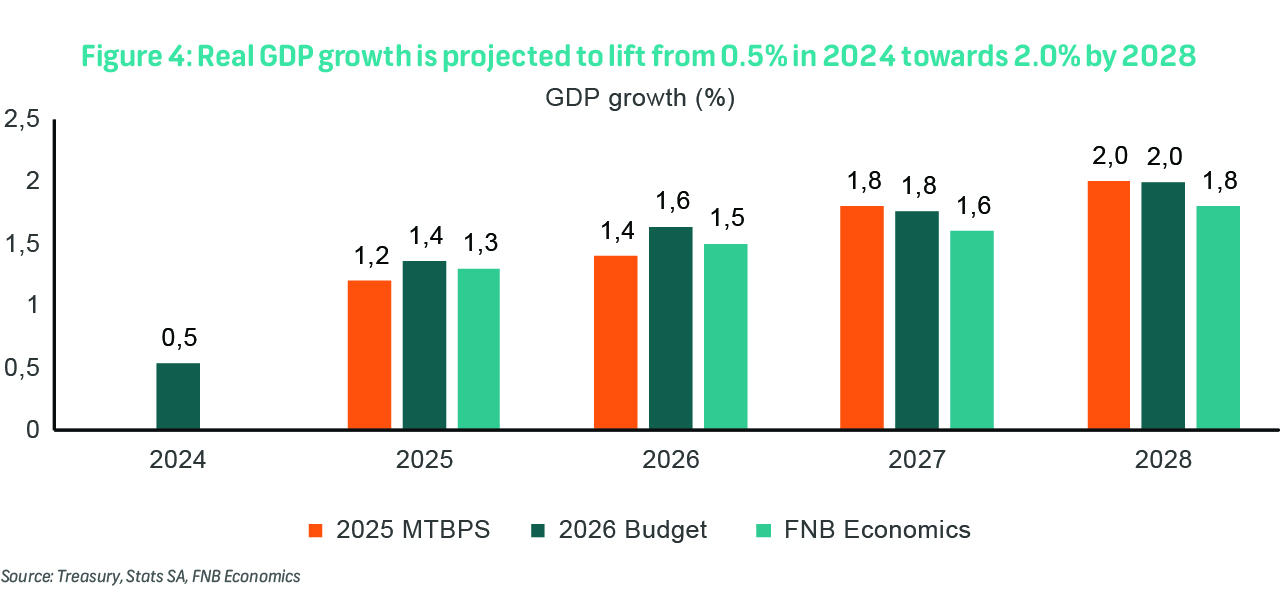 Figure 4: Real GDP growth is projected to lift from 0.5% in 2024 towards 2.0% by 2028

GDP growth (%)

2,5
2
1,5
1
0,5
0

0,5
1,2 1,4 1,3
1,4 1,6 1,5
1,8 1,8 1,6
2,0 2,0 1,8

2024 2025 2026 2027 2028

2025 MTBPS 2026 Budget FNB Economics

Source: Treasury, Stats SA, FNB Economics